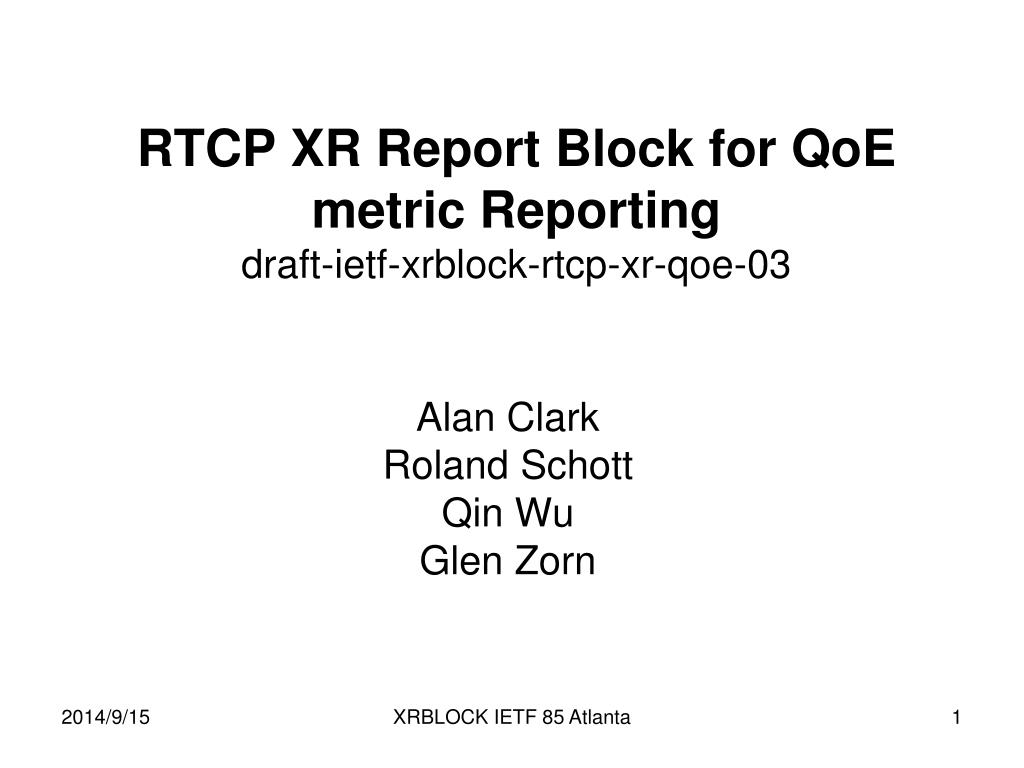 RTCP XR Report Block for QoE metric Reporting
draft-ietf-xrblock-rtcp-xr-qoe-03

Alan Clark
Roland Schott
Qin Wu
Glen Zorn

2014/9/15

XRBLOCK IETF 85 Atlanta

1